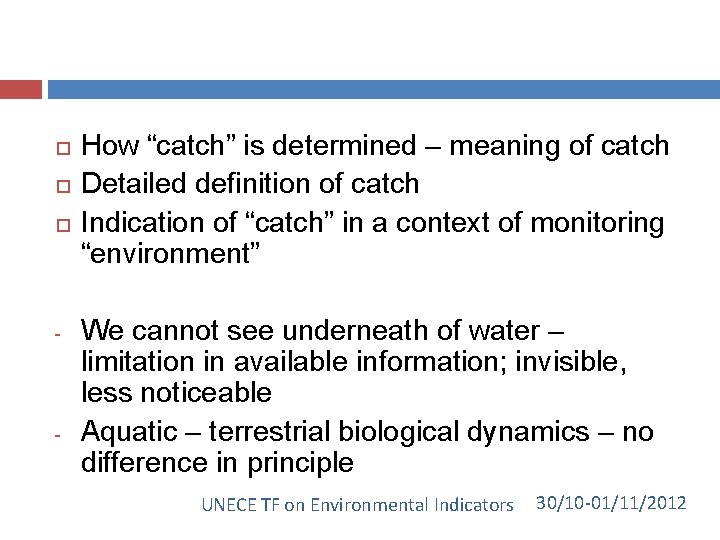 □ How “catch” is determined – meaning of catch
□ Detailed definition of catch
□ Indication of “catch” in a context of monitoring “environment”

- We cannot see underneath of water – limitation in available information; invisible, less noticeable
- Aquatic – terrestrial biological dynamics – no difference in principle

UNECE TF on Environmental Indicators 30/10-01/11/2012